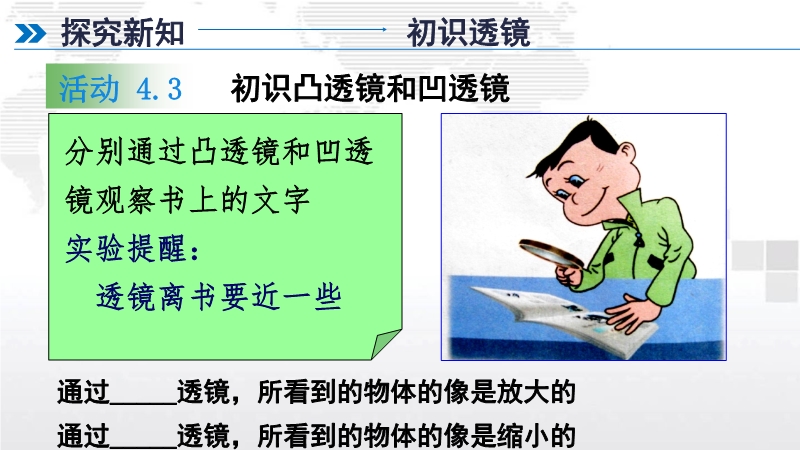 探究新知 初识透镜

活动 4.3 初识凸透镜和凹透镜

分别通过凸透镜和凹透镜观察书上的文字

实验提醒：

透镜离书要近一些

通过_____透镜，所看到的物体的像是放大的

通过_____透镜，所看到的物体的像是缩小的